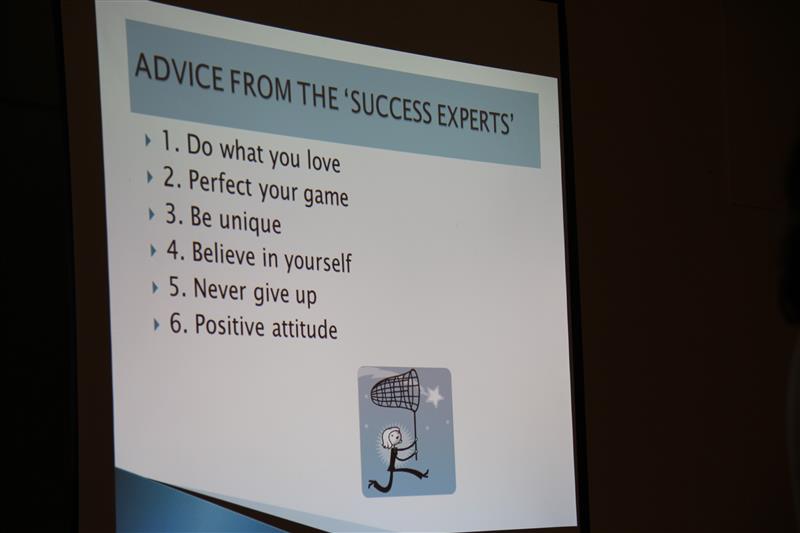 ADVICE FROM THE 'SUCCESS EXPERTS'

1. Do what you love
2. Perfect your game
3. Be unique
4. Believe in yourself
5. Never give up
6. Positive attitude